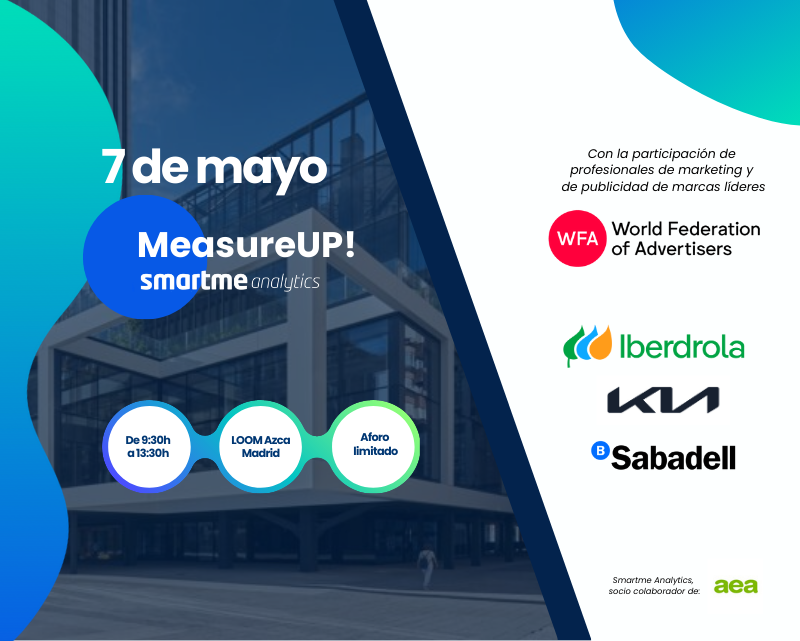 7 de mayo

MeasureUP!
smartme analytics

De 9:30h a 13:30h

LOOM Azca Madrid

Aforo limitado

Con la participación de profesionales de marketing y de publicidad de marcas líderes

WFA World Federation of Advertisers

Iberdrola

KIA

B Sabadell

Smartme Analytics, socio colaborador de: aea